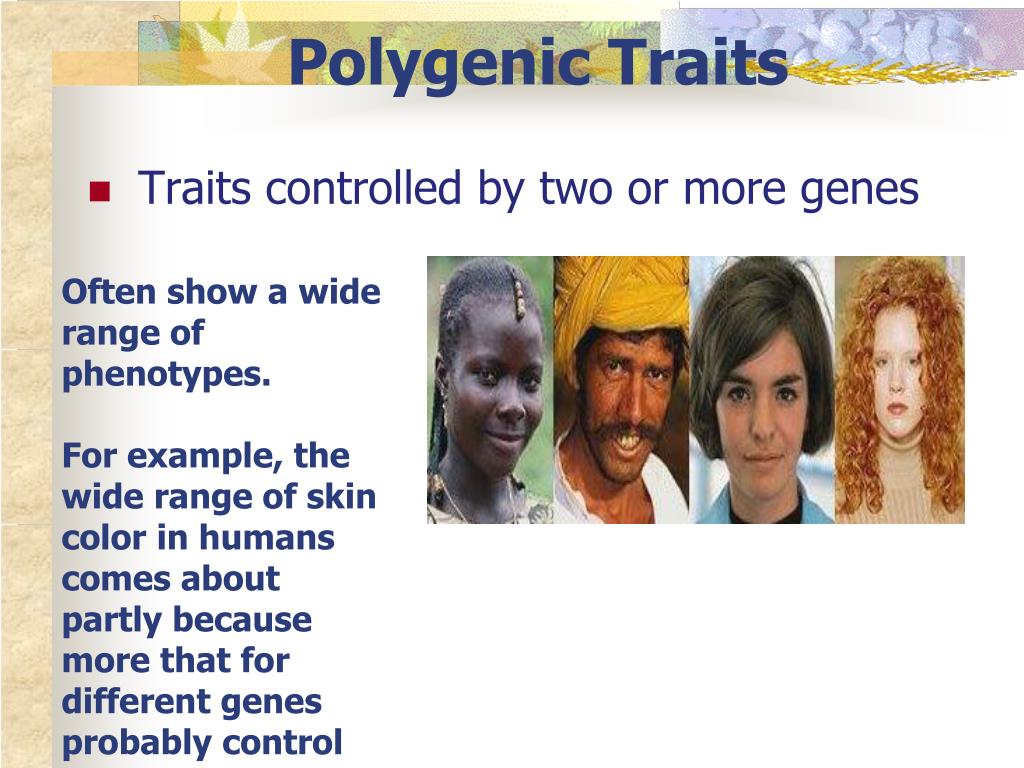 Polygenic Traits

Traits controlled by two or more genes

Often show a wide range of phenotypes.

For example, the wide range of skin color in humans comes about partly because more that for different genes probably control